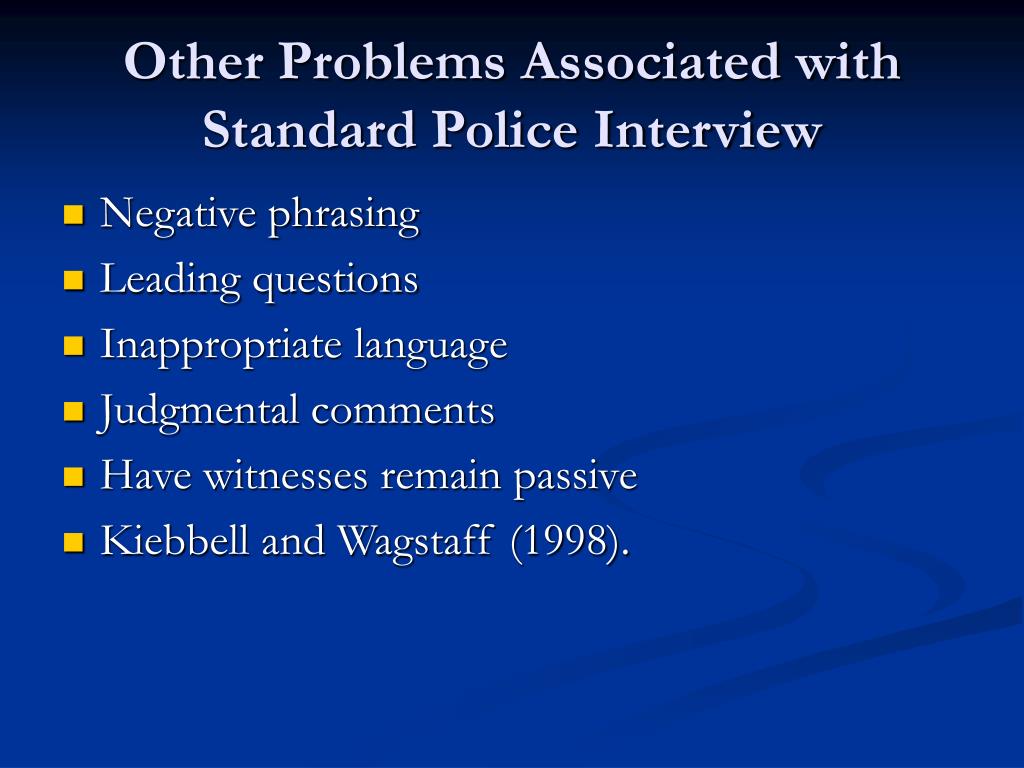 Other Problems Associated with Standard Police Interview

- Negative phrasing
- Leading questions
- Inappropriate language
- Judgmental comments
- Have witnesses remain passive
- Kiebbell and Wagstaff (1998).